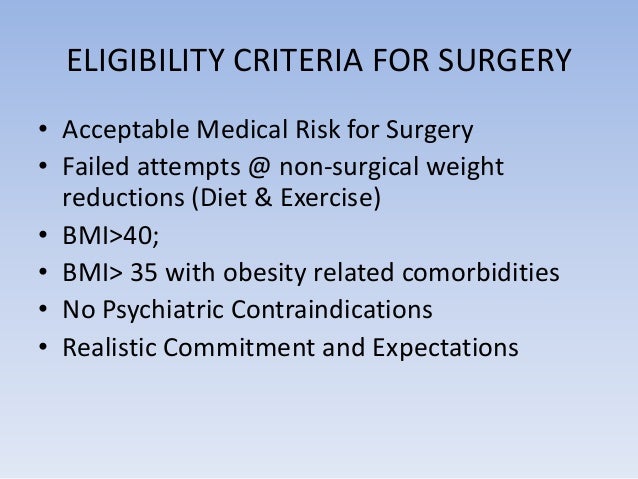 ELIGIBILITY CRITERIA FOR SURGERY

• Acceptable Medical Risk for Surgery
• Failed attempts @ non-surgical weight reductions (Diet & Exercise)
• BMI>40;
• BMI> 35 with obesity related comorbidities
• No Psychiatric Contraindications
• Realistic Commitment and Expectations